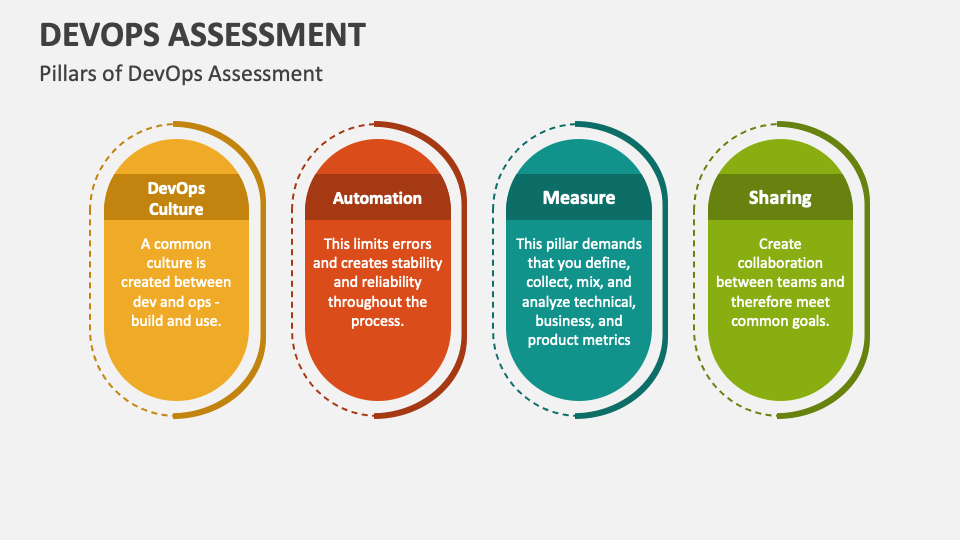 DEVOPS ASSESSMENT

Pillars of DevOps Assessment

DevOps Culture

A common culture is created between dev and ops - build and use.

Automation

This limits errors and creates stability and reliability throughout the process.

Measure

This pillar demands that you define, collect, mix, and analyze technical, business, and product metrics

Sharing

Create collaboration between teams and therefore meet common goals.